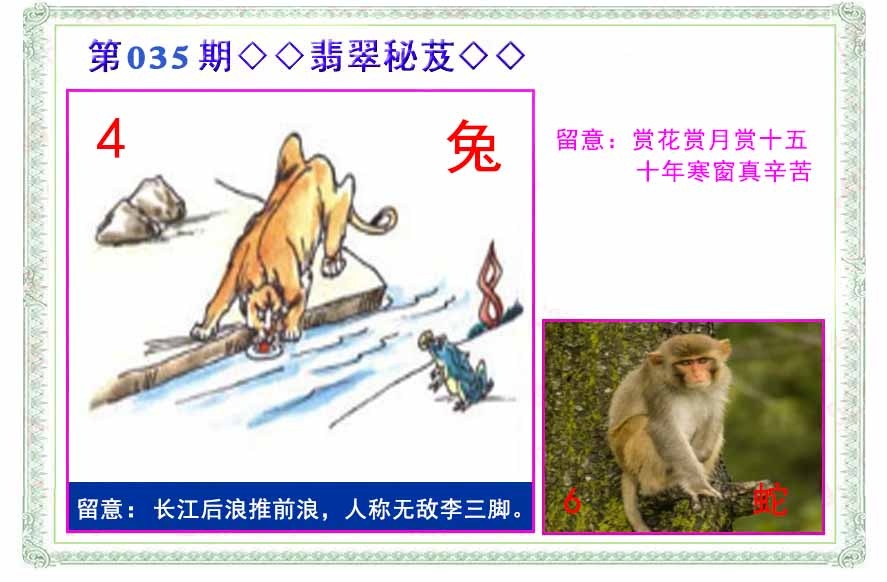 第035期◇◇翡翠秘芨◇◇

4

兔

留意：赏花赏月赏十五
十年寒窗真辛苦

留意：长江后浪推前浪，人称无敌李三脚。

6

蛇